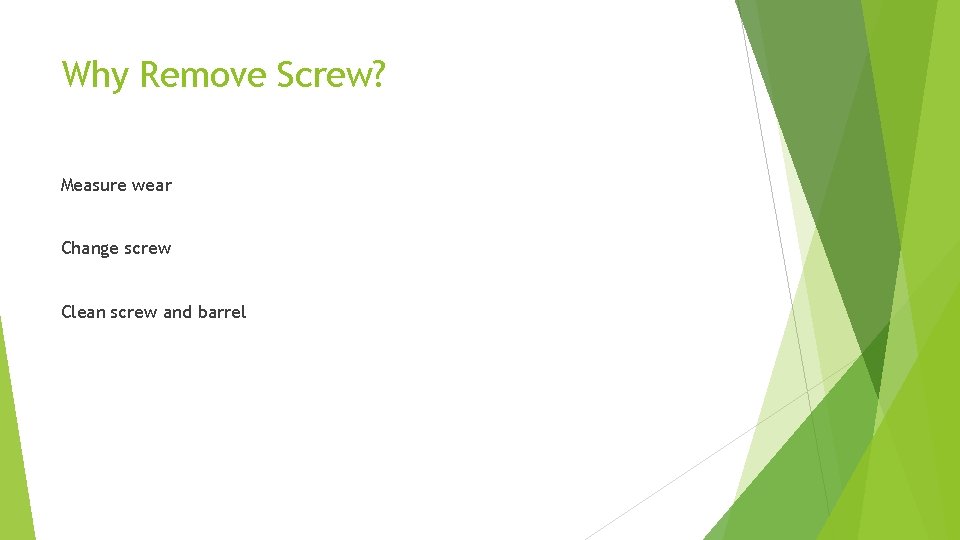 Why Remove Screw?

Measure wear

Change screw

Clean screw and barrel